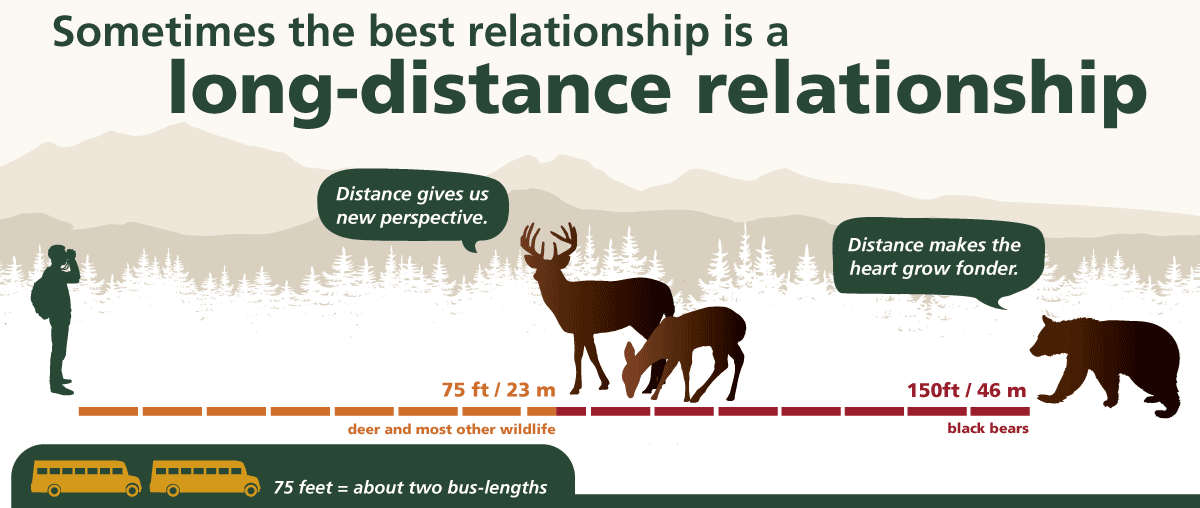 Sometimes the best relationship is a
long-distance relationship

Distance gives us new perspective.

Distance makes the heart grow fonder.

75 ft / 23 m

150ft / 46 m

deer and most other wildlife

black bears

75 feet = about two bus-lengths